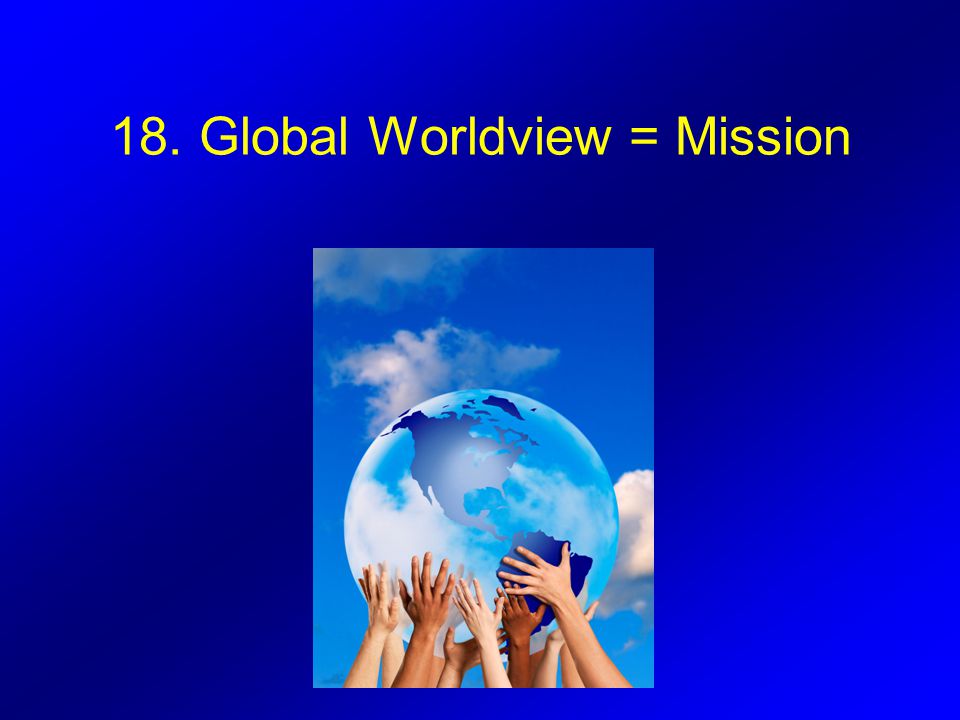 18. Global Worldview = Mission